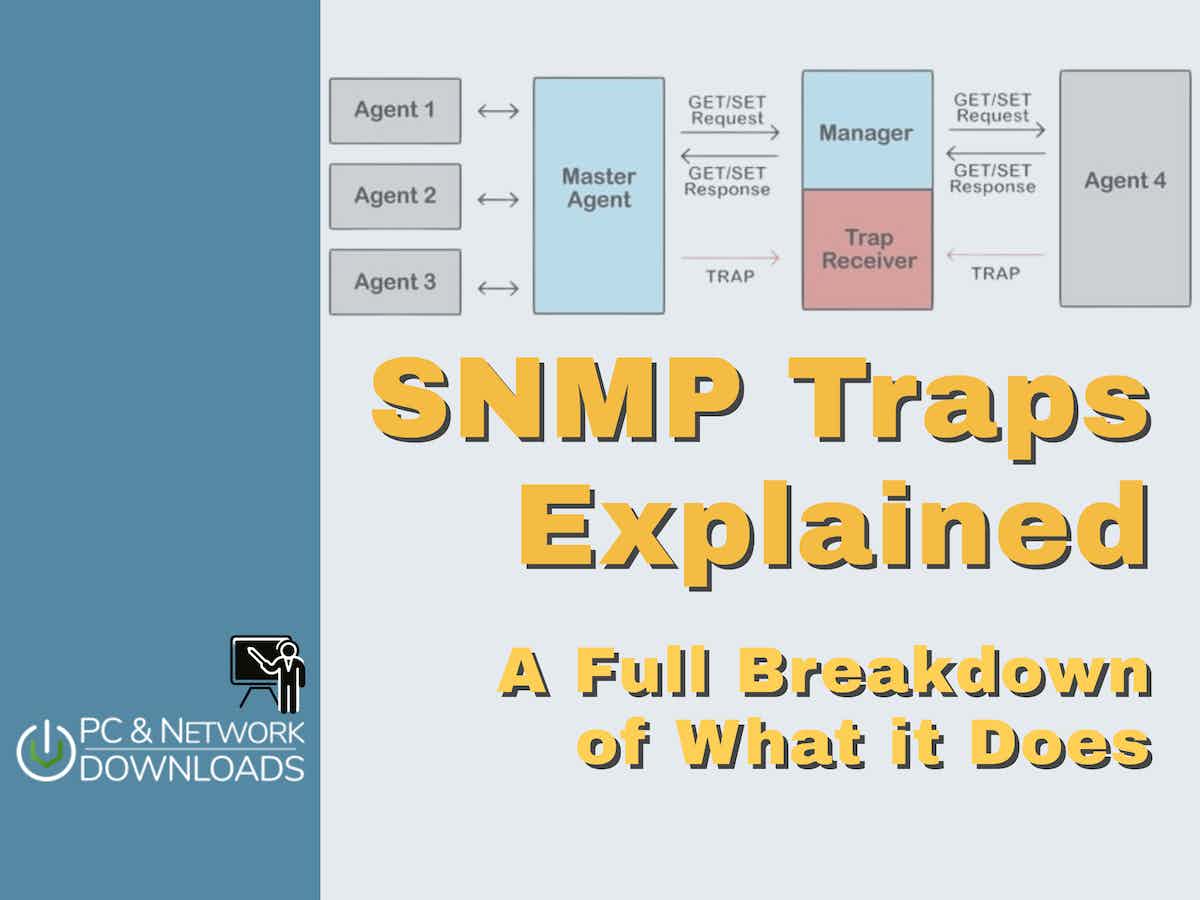 Agent 1

Agent 2

Agent 3

Master Agent

GET/SET Request

GET/SET Response

TRAP

Manager

Trap Receiver

GET/SET Request

GET/SET Response

TRAP

Agent 4

SNMP Traps Explained

A Full Breakdown of What it Does

PC & NETWORK DOWNLOADS